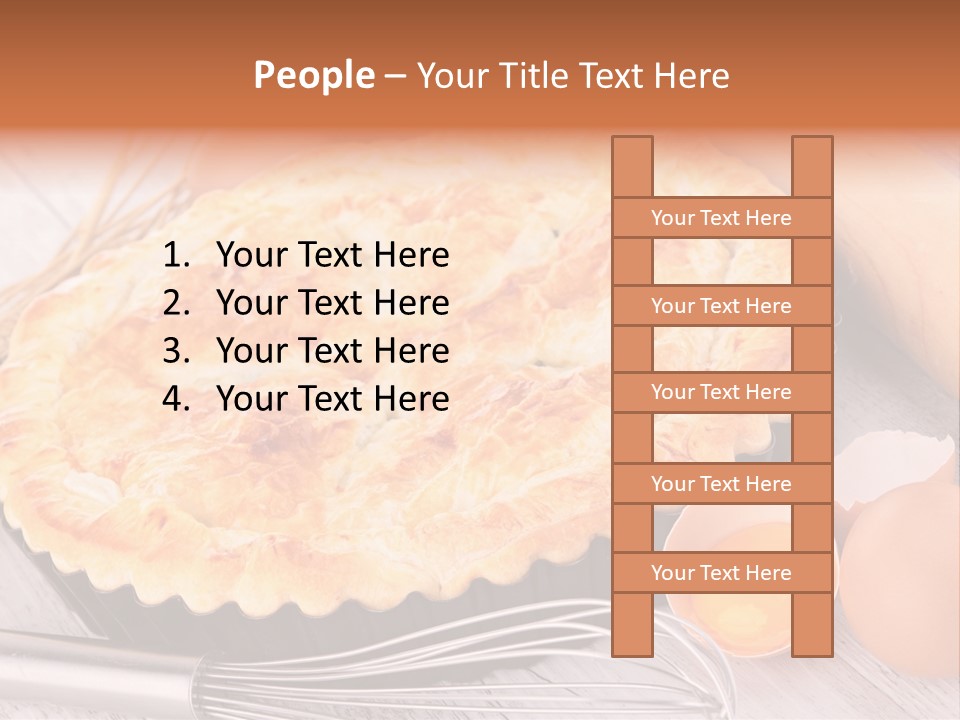 People – Your Title Text Here

1. Your Text Here
2. Your Text Here
3. Your Text Here
4. Your Text Here

Your Text Here

Your Text Here

Your Text Here

Your Text Here

Your Text Here